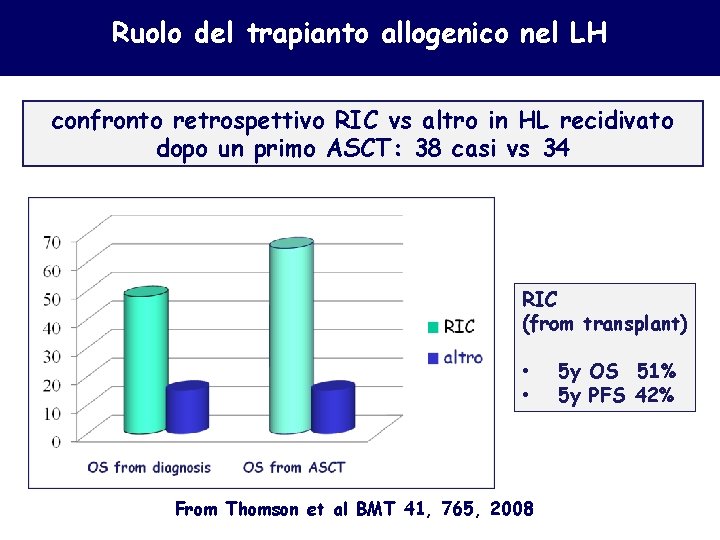 Ruolo del trapianto allogenico nel LH

confronto retrospettivo RIC vs altro in HL recidivato dopo un primo ASCT: 38 casi vs 34

70
60
50
40
30
20
10
0

OS from diagnosis
OS from ASCT

RIC
altro

RIC
(from transplant)

• 5y OS 51%
• 5y PFS 42%

From Thomson et al BMT 41, 765, 2008